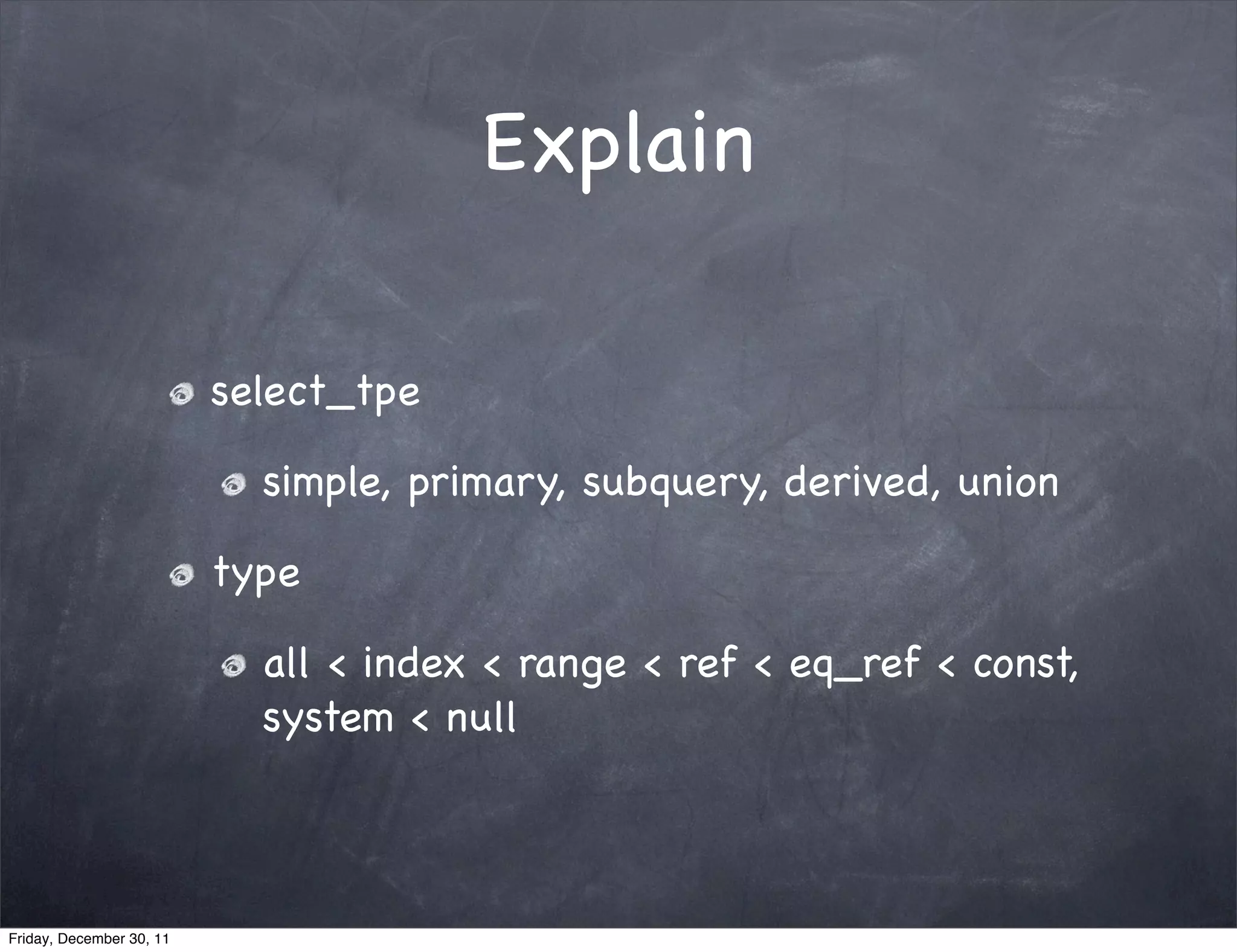 Explain

select_tpe

simple, primary, subquery, derived, union

type

all < index < range < ref < eq_ref < const, system < null

Friday, December 30, 11